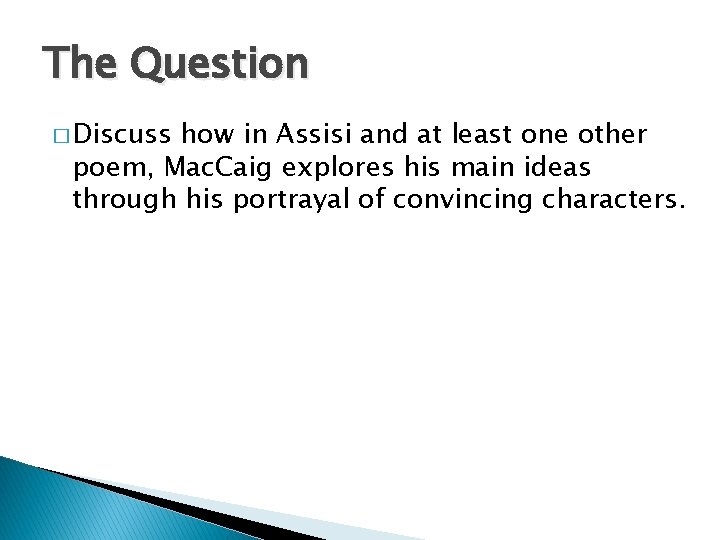 The Question

□ Discuss how in Assisi and at least one other poem, MacCaig explores his main ideas through his portrayal of convincing characters.